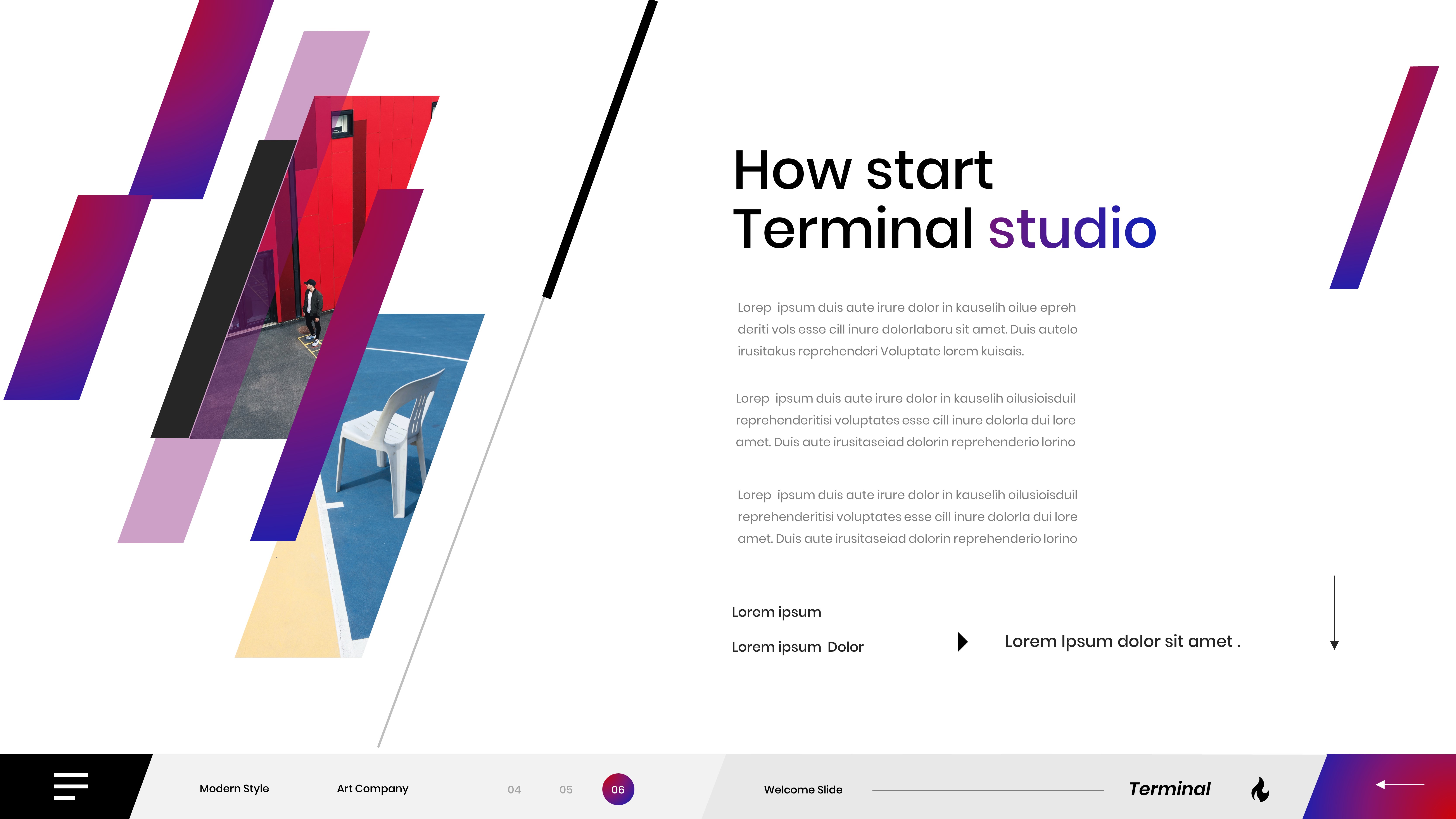 How start
Terminal studio

Lorep  ipsum duis aute irure dolor in kauselih oilue epreh deriti vols esse cill inure dolorlaboru sit amet. Duis autelo irusitakus reprehenderi Voluptate lorem kuisais.

Lorep  ipsum duis aute irure dolor in kauselih oilusioisduil reprehenderitisi voluptates esse cill inure dolorla dui lore amet. Duis aute irusitaseiad dolorin reprehenderio lorino

Lorep  ipsum duis aute irure dolor in kauselih oilusioisduil reprehenderitisi voluptates esse cill inure dolorla dui lore amet. Duis aute irusitaseiad dolorin reprehenderio lorino

Lorem ipsum

Lorem ipsum  Dolor

Lorem Ipsum dolor sit amet .

Modern Style

Art Company

04

05

06

Welcome Slide

Terminal